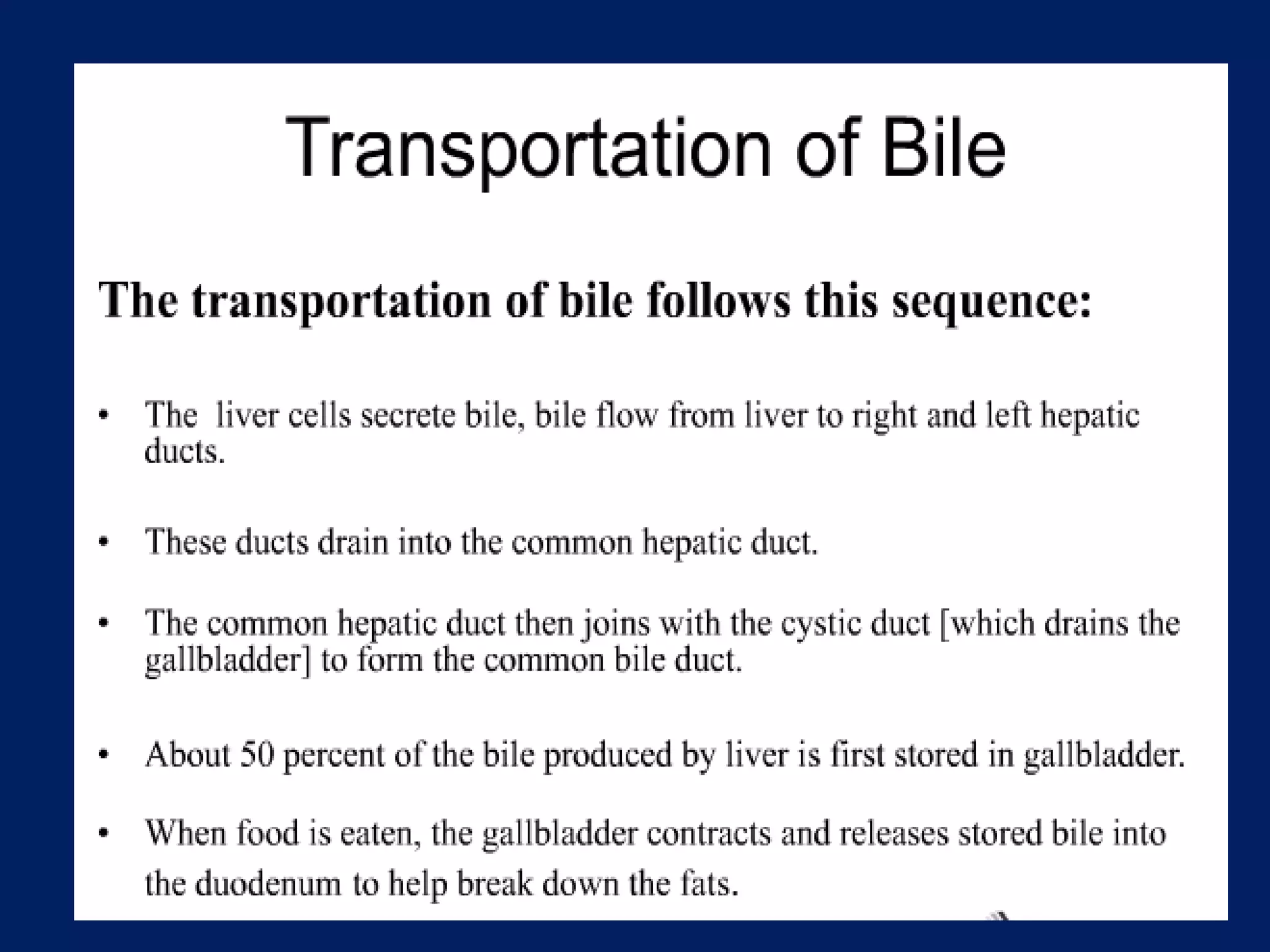 Transportation of Bile

The transportation of bile follows this sequence:

• The liver cells secrete bile, bile flow from liver to right and left hepatic ducts.

• These ducts drain into the common hepatic duct.

• The common hepatic duct then joins with the cystic duct [which drains the gallbladder] to form the common bile duct.

• About 50 percent of the bile produced by liver is first stored in gallbladder.

• When food is eaten, the gallbladder contracts and releases stored bile into the duodenum to help break down the fats.